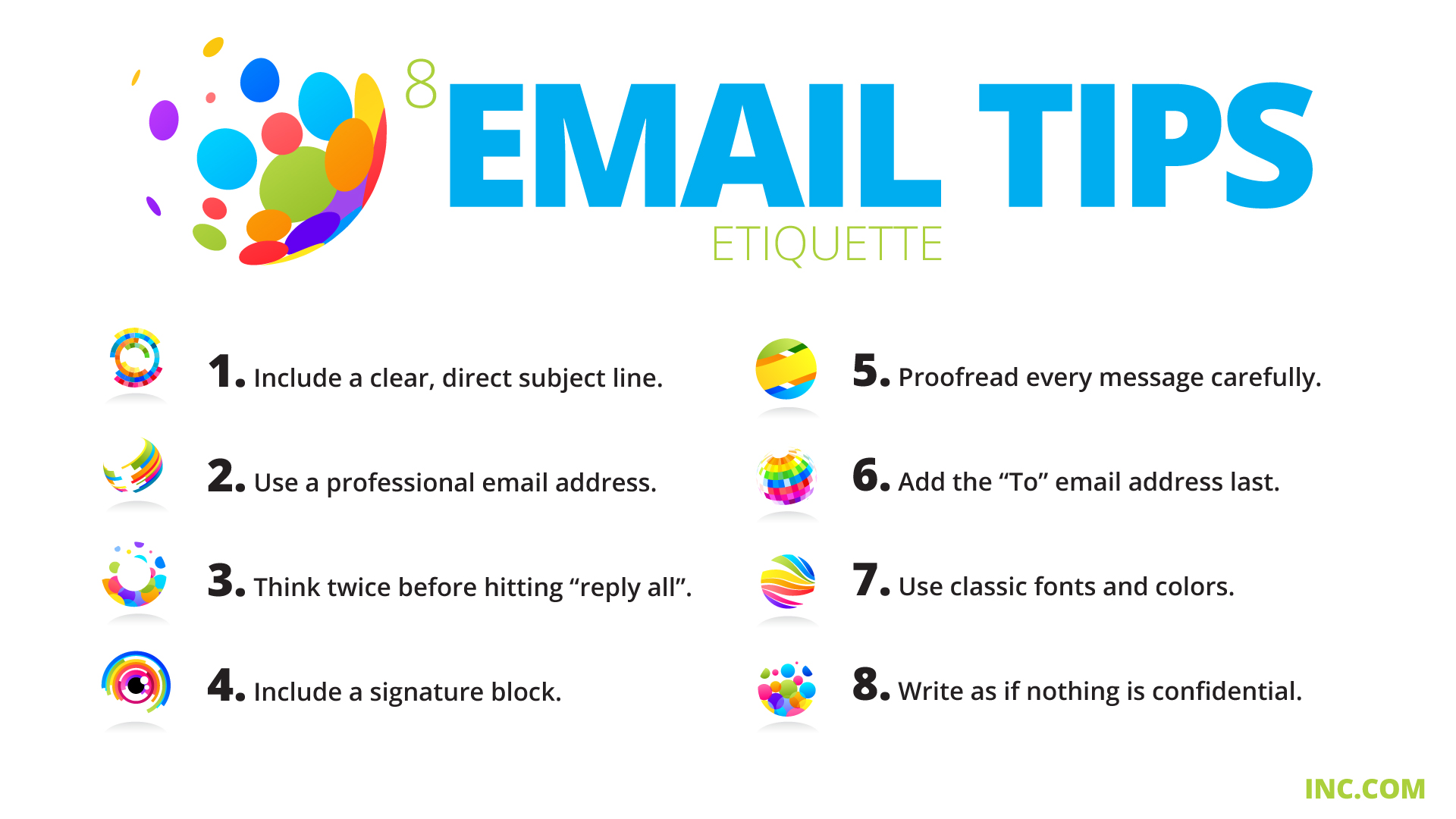 8 EMAIL TIPS
ETIQUETTE

1. Include a clear, direct subject line.

2. Use a professional email address.

3. Think twice before hitting “reply all”.

4. Include a signature block.

5. Proofread every message carefully.

6. Add the “To” email address last.

7. Use classic fonts and colors.

8. Write as if nothing is confidential.

INC.COM